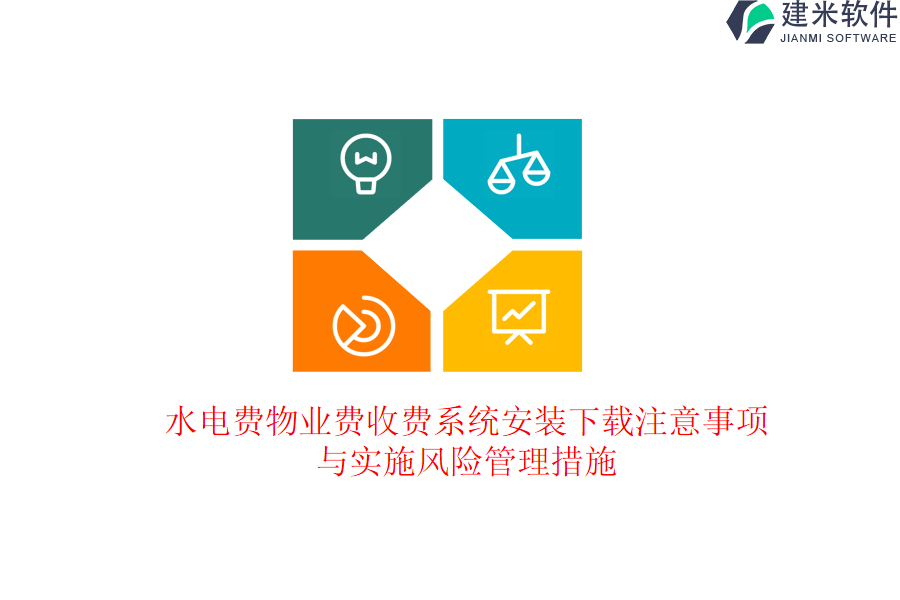 建米软件
JIANMI SOFTWARE

水电费物业费收费系统安装下载注意事项与实施风险管理措施